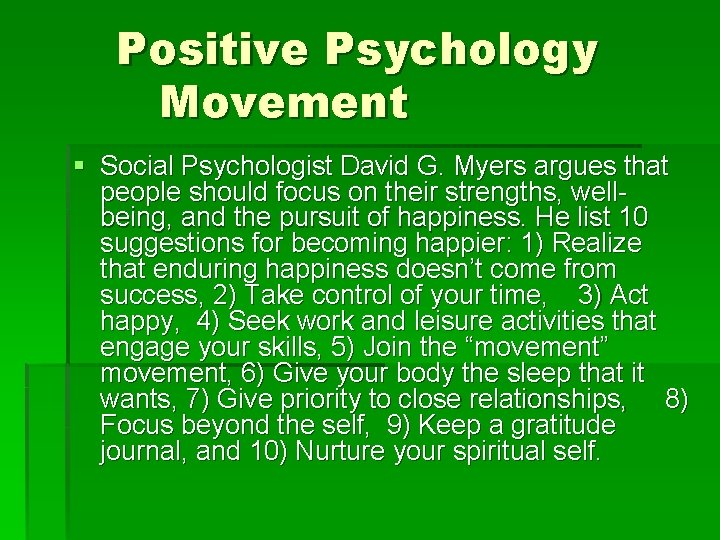 Positive Psychology Movement

▪ Social Psychologist David G. Myers argues that people should focus on their strengths, well-being, and the pursuit of happiness. He list 10 suggestions for becoming happier: 1) Realize that enduring happiness doesn't come from success, 2) Take control of your time, 3) Act happy, 4) Seek work and leisure activities that engage your skills, 5) Join the "movement" movement, 6) Give your body the sleep that it wants, 7) Give priority to close relationships, 8) Focus beyond the self, 9) Keep a gratitude journal, and 10) Nurture your spiritual self.